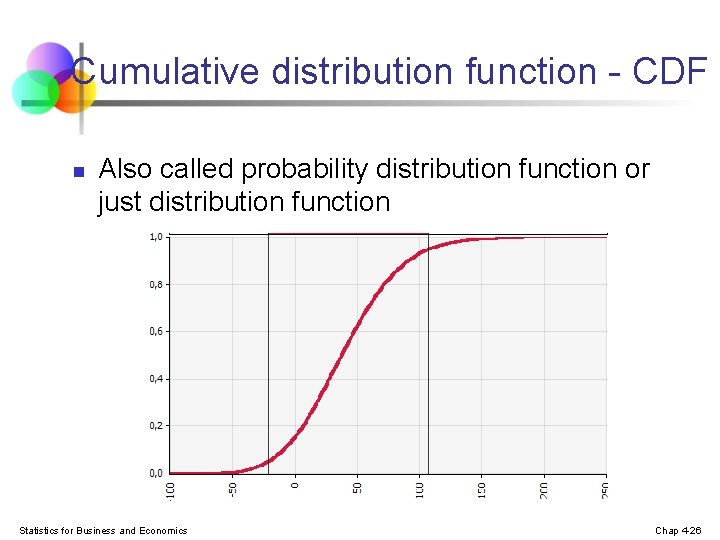 Cumulative distribution function - CDF

Also called probability distribution function or just distribution function

1,0
0,8
0,6
0,4
0,2
0,0

-100
-50
0
50
100
150
200
250

Statistics for Business and Economics

Chap 4-26